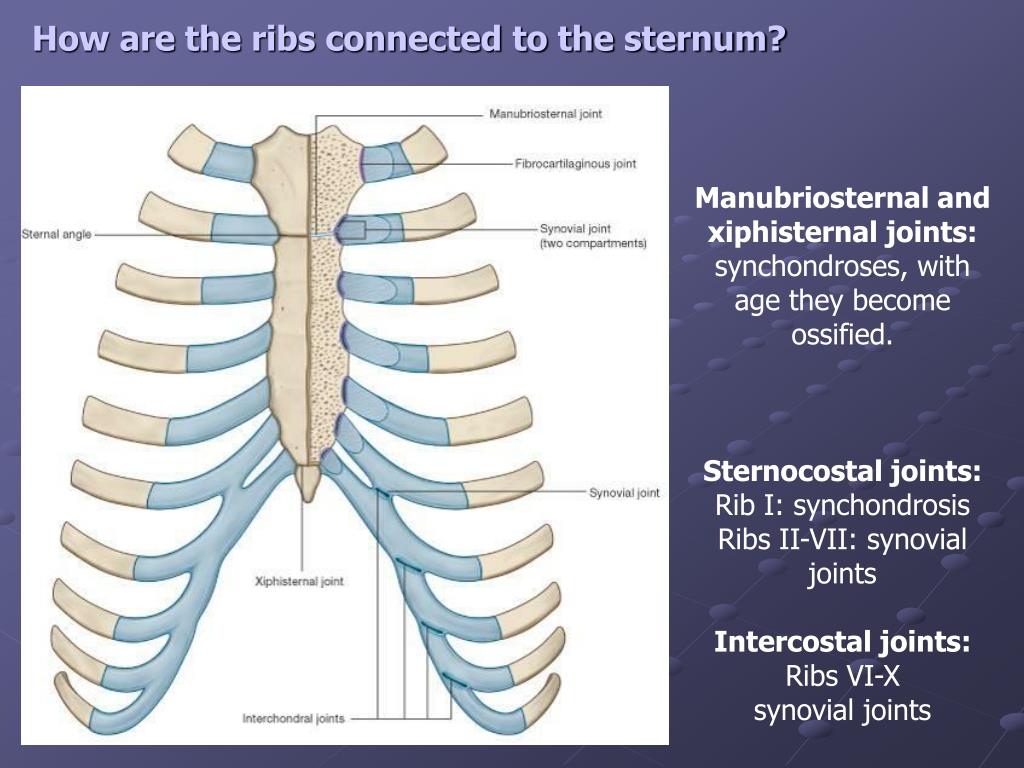 How are the ribs connected to the sternum?

Manubriosternal joint
Fibrocartilaginous joint
Sternal angle
Synovial joint (two compartments)
Synovial joint
Xiphisternal joint
Interchondral joints

Manubriosternal and xiphisternal joints: synchondroses, with age they become ossified.

Sternocostal joints: Rib I: synchondrosis Ribs II-VII: synovial joints

Intercostal joints: Ribs VI-X synovial joints